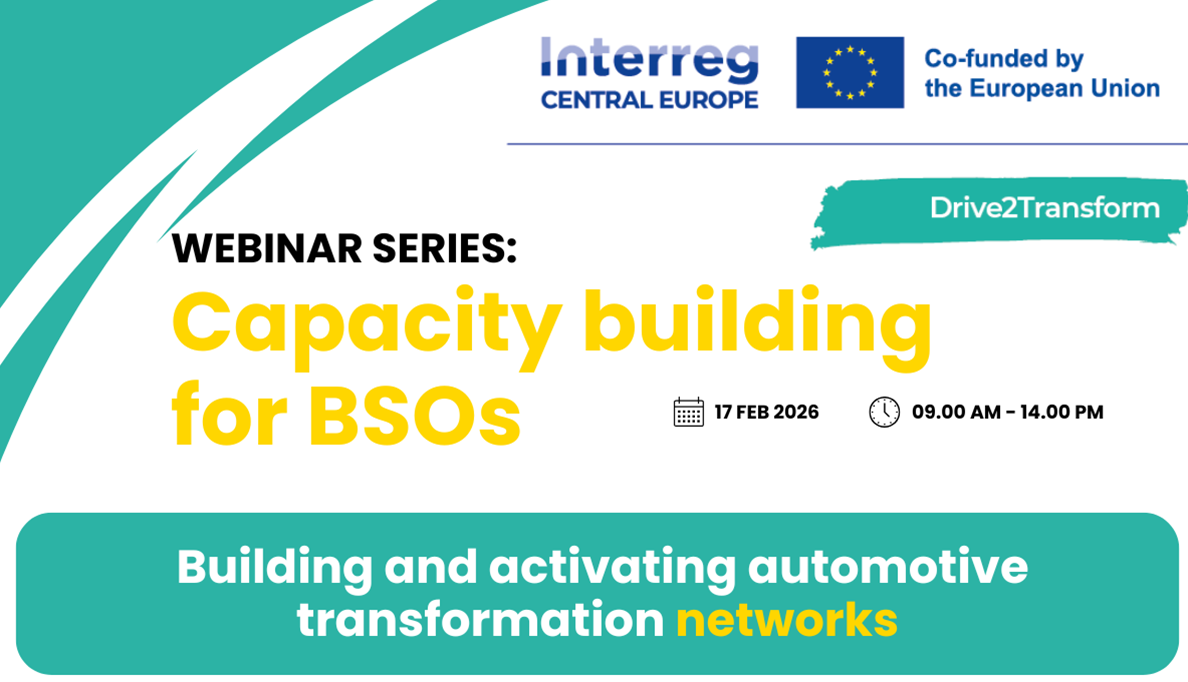 Interreg
CENTRAL EUROPE

Co-funded by the European Union

Drive2Transform

WEBINAR SERIES:
Capacity building for BSOs

17 FEB 2026

09.00 AM - 14.00 PM

Building and activating automotive transformation networks